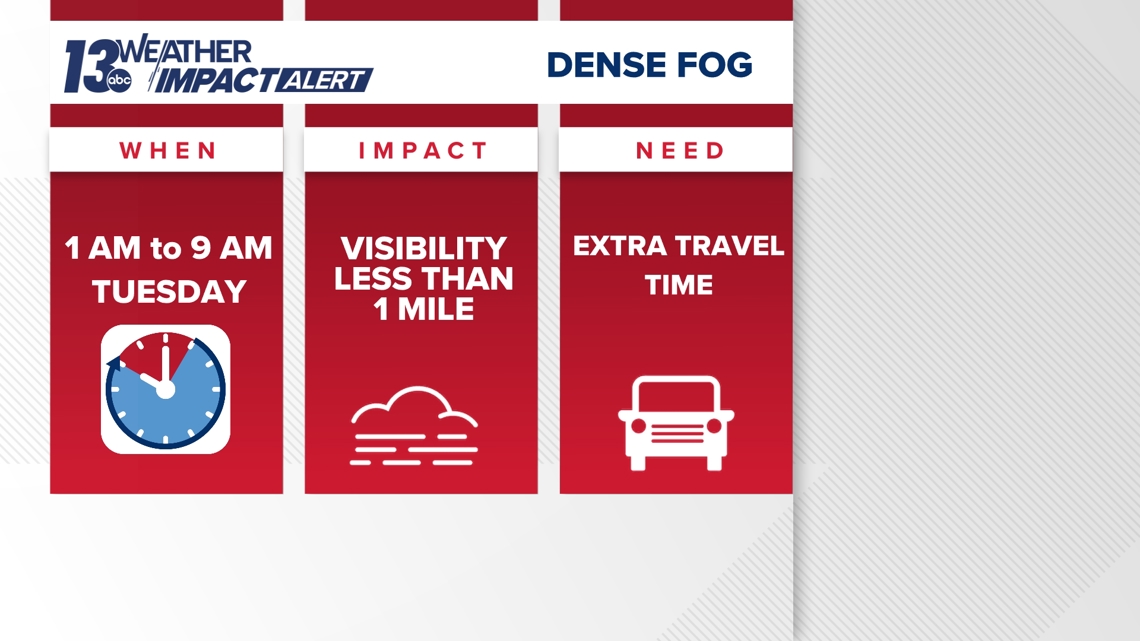 13 abc WEATHER IMPACT ALERT

DENSE FOG

WHEN

1 AM to 9 AM TUESDAY

IMPACT

VISIBILITY LESS THAN 1 MILE

NEED

EXTRA TRAVEL TIME